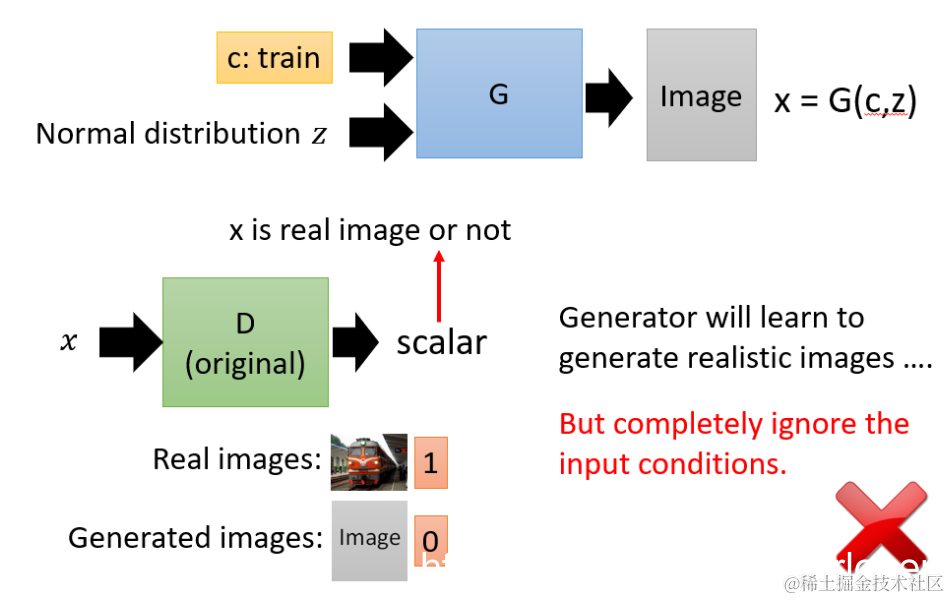 c: train

Normal distribution $z$

G

Image

x = G(c,z)

x is real image or not

$x$

D (original)

scalar

Generator will learn to generate realistic images ….

But completely ignore the input conditions.

Real images: 1

Generated images: Image 0

@稀土掘金技术社区